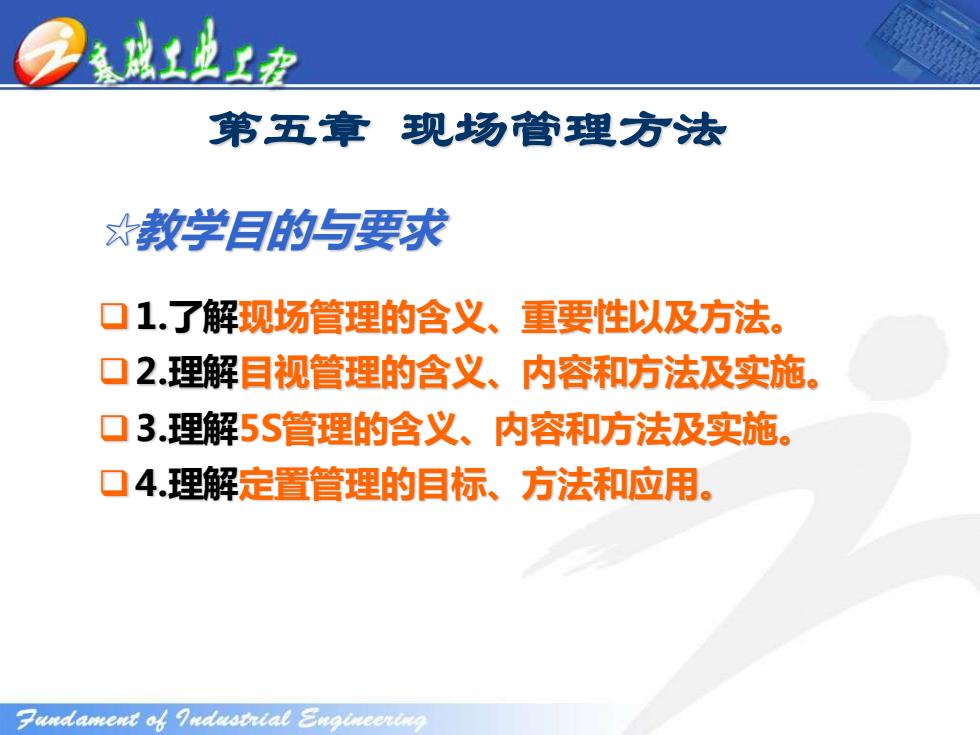 基础工业工程

第五章 现场管理方法

☆教学目的与要求

❑ 1.了解现场管理的含义、重要性以及方法。

❑ 2.理解目视管理的含义、内容和方法及实施。

❑ 3.理解5S管理的含义、内容和方法及实施。

❑ 4.理解定置管理的目标、方法和应用。

Fundament of Industrial Engineering